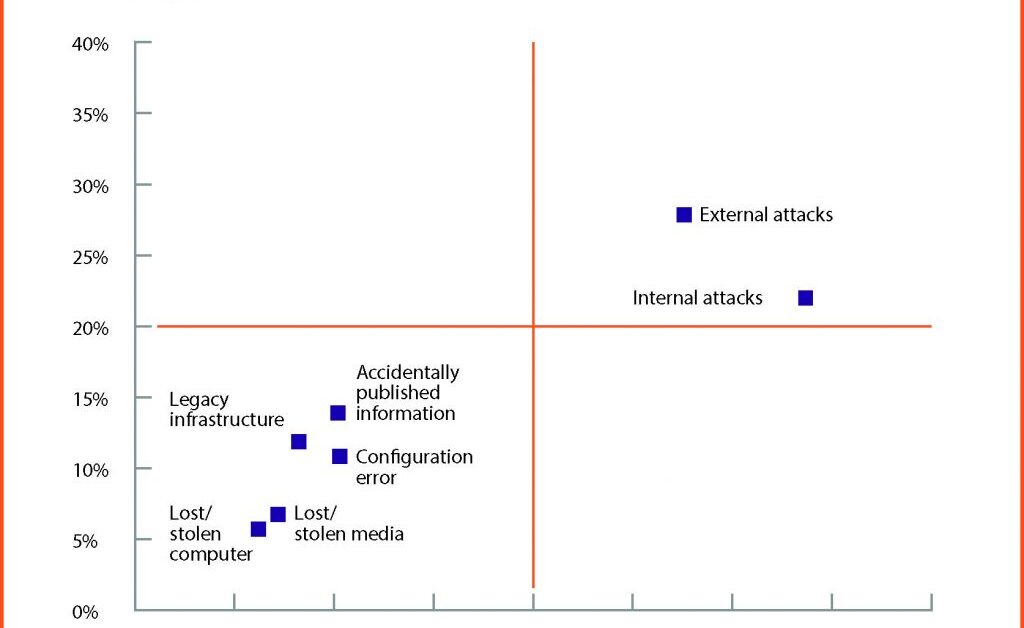 40%
35%
30%
25%
20%
15%
10%
5%
0%

External attacks

Internal attacks

Accidentally published information

Legacy infrastructure

Configuration error

Lost/ stolen computer

Lost/ stolen media